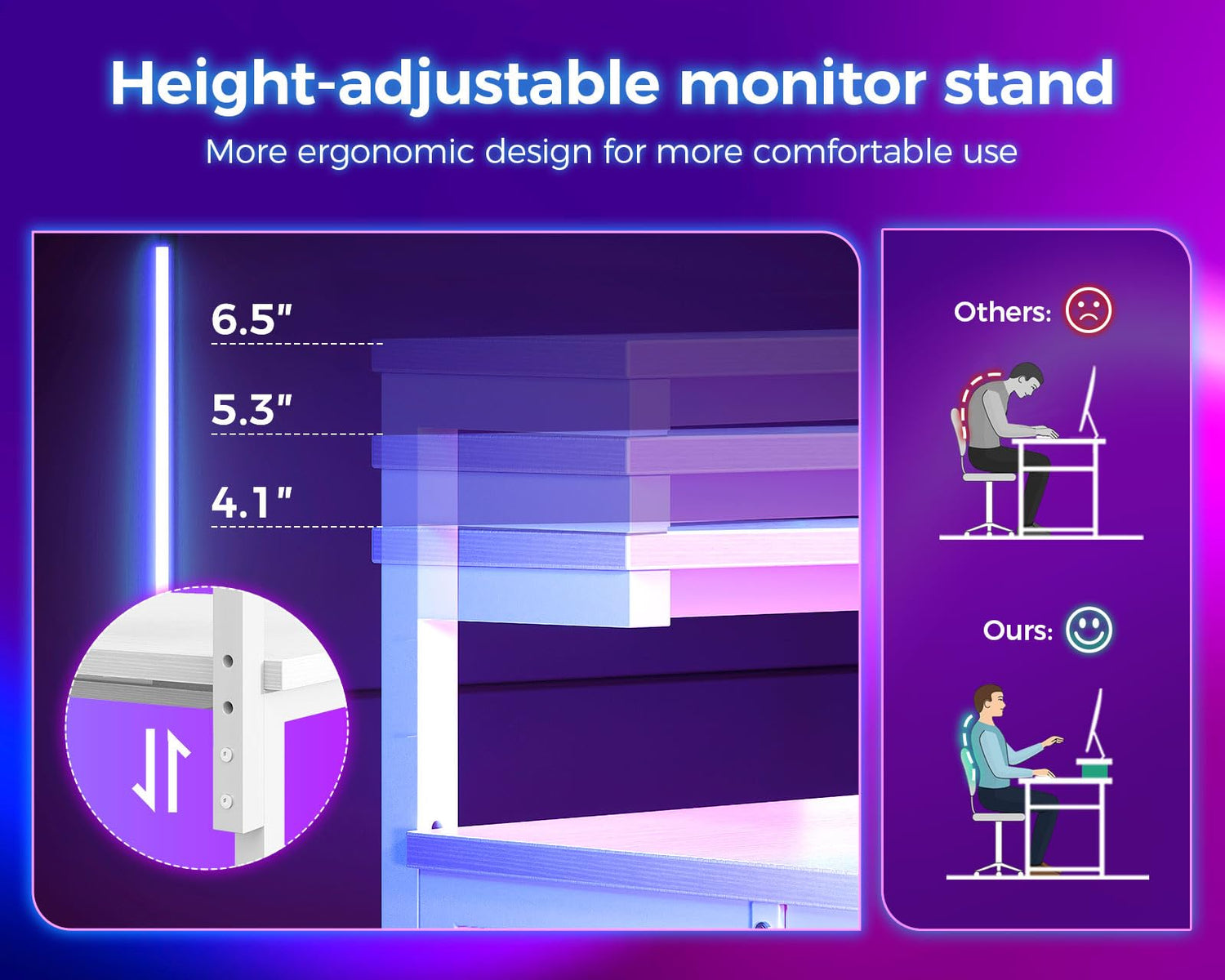 Height-adjustable monitor stand

More ergonomic design for more comfortable use

6.5"

5.3"

4.1"

Others:

Ours: